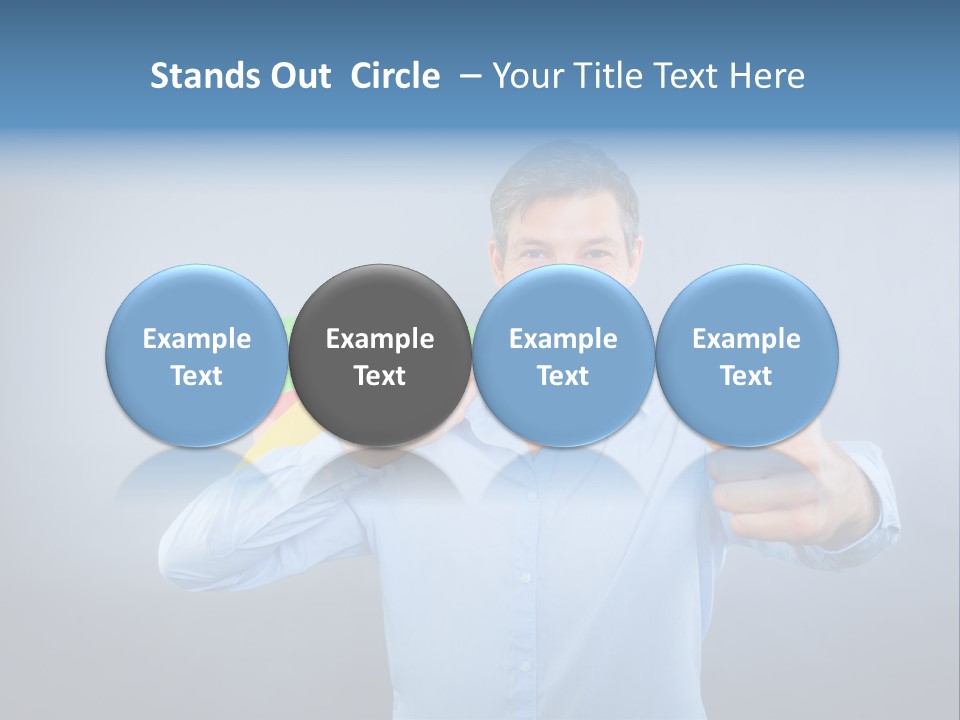 Stands Out Circle – Your Title Text Here

Example Text

Example Text

Example Text

Example Text